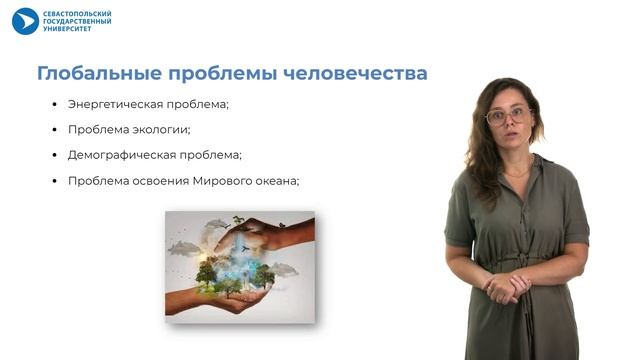 СЕВАСТОПОЛЬСКИЙ ГОСУДАРСТВЕННЫЙ УНИВЕРСИТЕТ

Глобальные проблемы человечества

• Энергетическая проблема;
• Проблема экологии;
• Демографическая проблема;
• Проблема освоения Мирового океана;